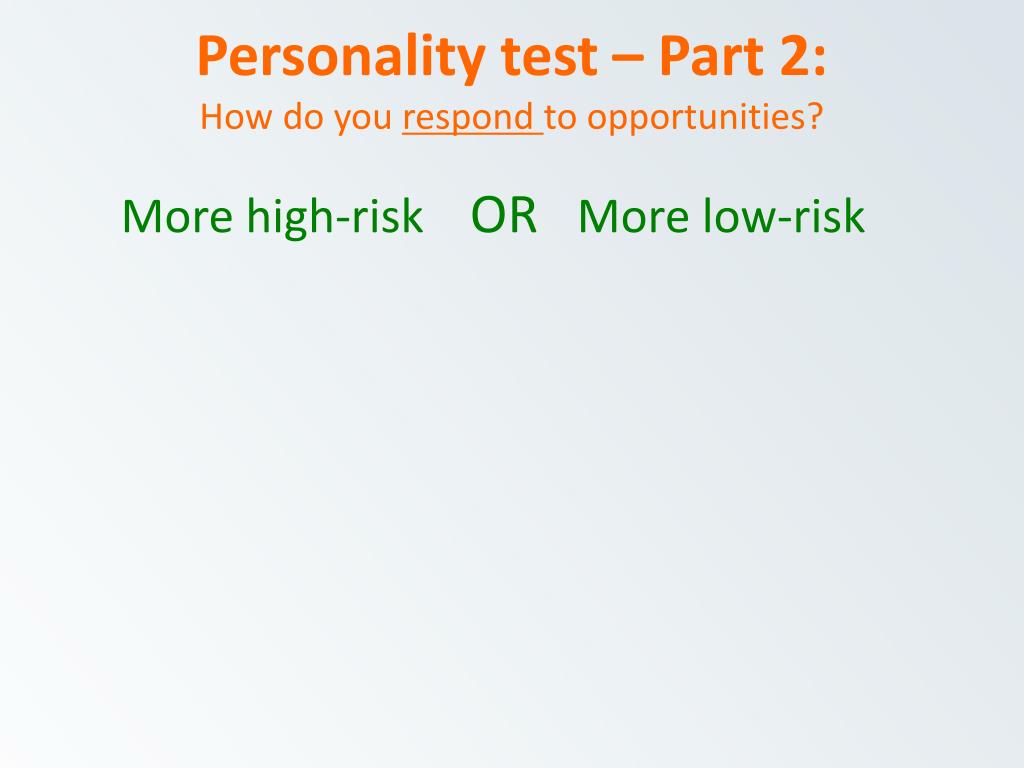 Personality test – Part 2:
How do you respond to opportunities?

More high-risk OR More low-risk